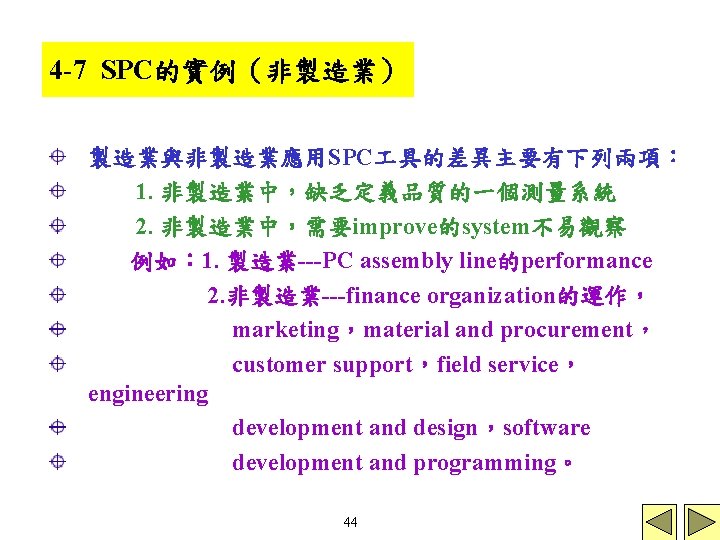 4-7 SPC的實例（非製造業）

製造業與非製造業應用SPC工具的差異主要有下列兩項：

1. 非製造業中，缺乏定義品質的一個測量系統

2. 非製造業中，需要improve的system不易觀察

例如：1. 製造業---PC assembly line的performance

2.非製造業---finance organization的運作，

marketing，material and procurement，

customer support，field service，engineering

development and design，software

development and programming。

44